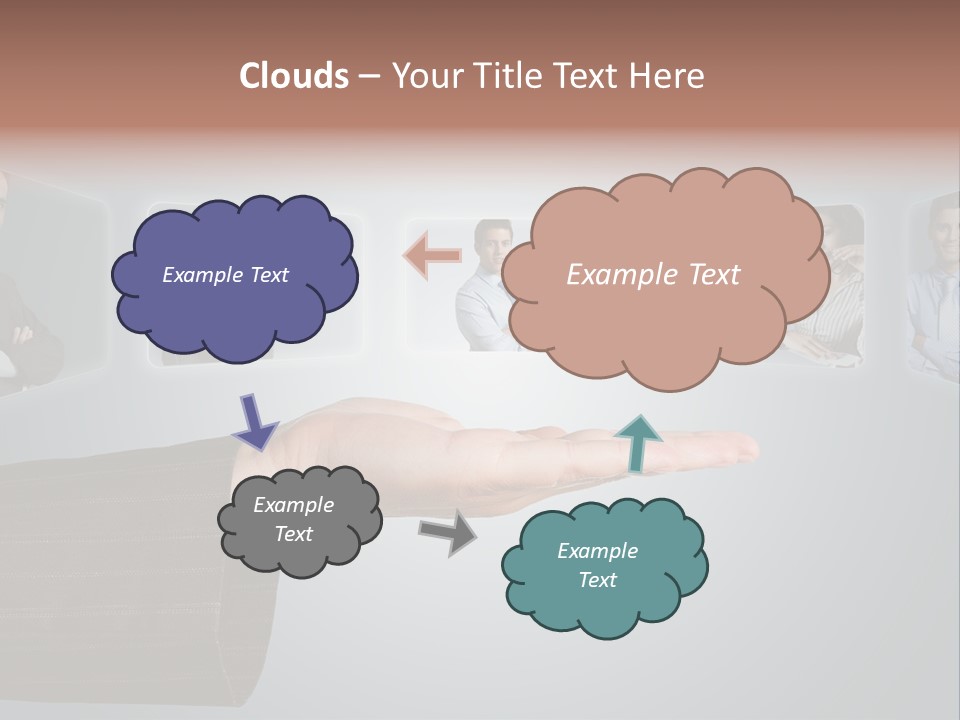 Clouds – Your Title Text Here

Example Text

Example Text

Example Text

Example Text